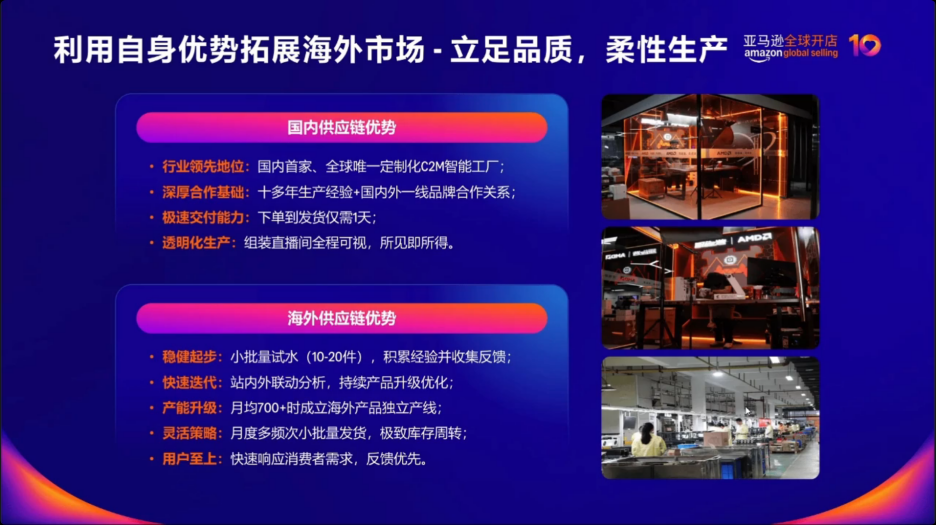 利用自身优势拓展海外市场 - 立足品质，柔性生产

亚马逊全球开店 amazon global selling 10

国内供应链优势

• 行业领先地位：国内首家、全球唯一定制化C2M智能工厂；
• 深厚合作基础：十多年生产经验+国内外一线品牌合作关系；
• 极速交付能力：下单到发货仅需1天；
• 透明化生产：组装直播间全程可视，所见即所得。

海外供应链优势

• 稳健起步：小批量试水（10-20件），积累经验并收集反馈；
• 快速迭代：站内外联动分析，持续产品升级优化；
• 产能升级：月均700+时成立海外产品独立产线；
• 灵活策略：月度多频次小批量发货，极致库存周转；
• 用户至上：快速响应消费者需求，反馈优先。

AMD